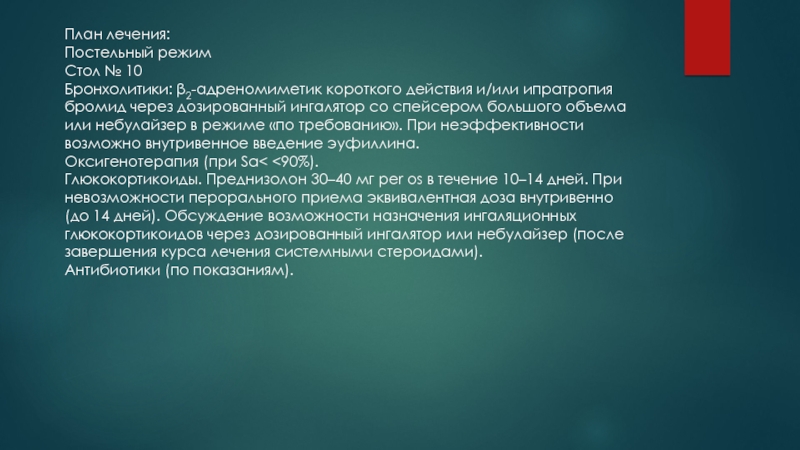 План лечения:
Постельный режим
Стол № 10
Бронхолитики: $\beta_2$-адреномиметик короткого действия и/или ипратропия бромид через дозированный ингалятор со спейсером большого объема или небулайзер в режиме «по требованию». При неэффективности возможно внутривенное введение эуфиллина.
Оксигенотерапия (при Sa< <90%).
Глюкокортикоиды. Преднизолон 30–40 мг per os в течение 10–14 дней. При невозможности перорального приема эквивалентная доза внутривенно (до 14 дней). Обсуждение возможности назначения ингаляционных глюкокортикоидов через дозированный ингалятор или небулайзер (после завершения курса лечения системными стероидами).
Антибиотики (по показаниям).